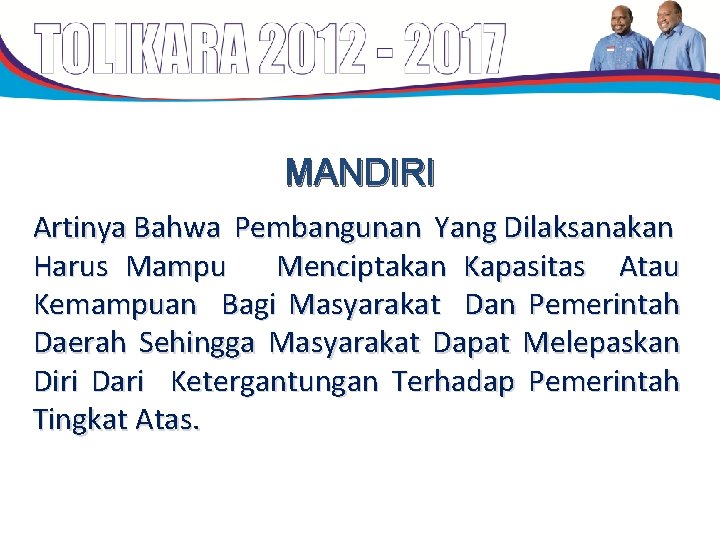 TOLIKARA 2012 - 2017

MANDIRI

Artinya Bahwa Pembangunan Yang Dilaksanakan Harus Mampu Menciptakan Kapasitas Atau Kemampuan Bagi Masyarakat Dan Pemerintah Daerah Sehingga Masyarakat Dapat Melepaskan Diri Dari Ketergantungan Terhadap Pemerintah Tingkat Atas.